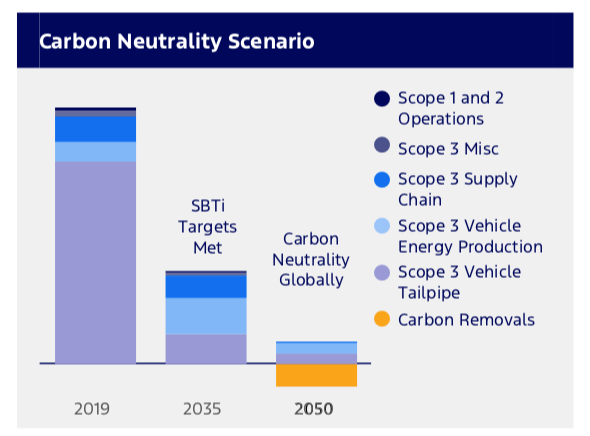 Carbon Neutrality Scenario

SBTi Targets Met

Carbon Neutrality Globally

2019

2035

2050

Scope 1 and 2 Operations

Scope 3 Misc

Scope 3 Supply Chain

Scope 3 Vehicle Energy Production

Scope 3 Vehicle Tailpipe

Carbon Removals